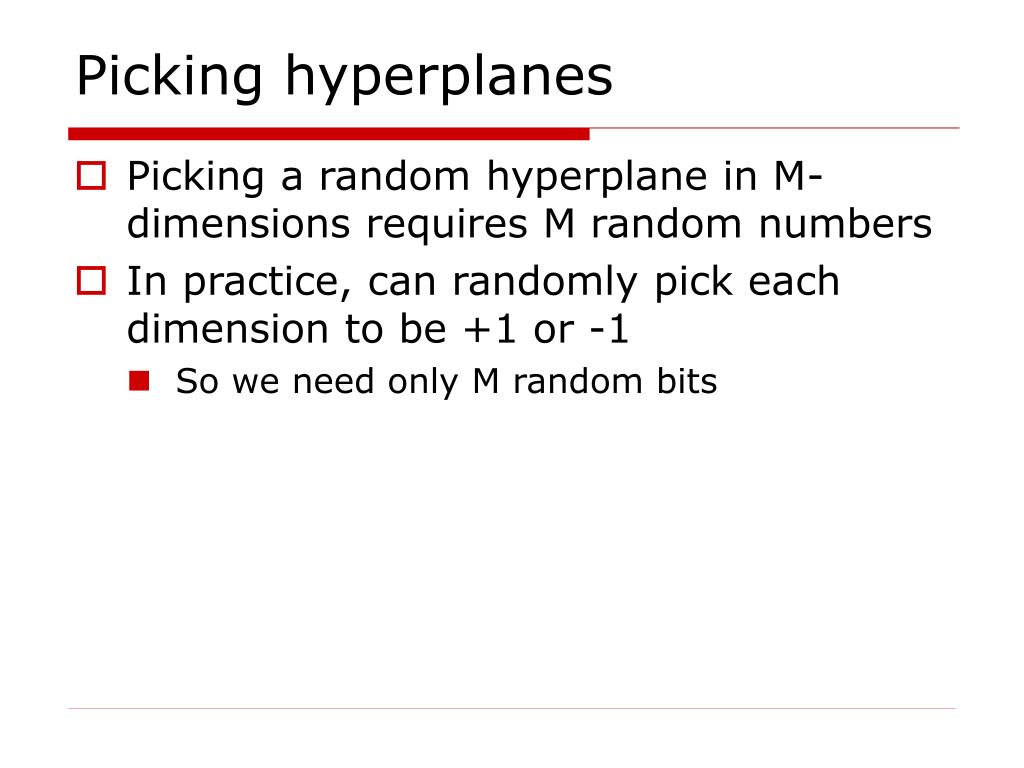 Picking hyperplanes

Picking a random hyperplane in M-dimensions requires M random numbers

In practice, can randomly pick each dimension to be +1 or -1

So we need only M random bits